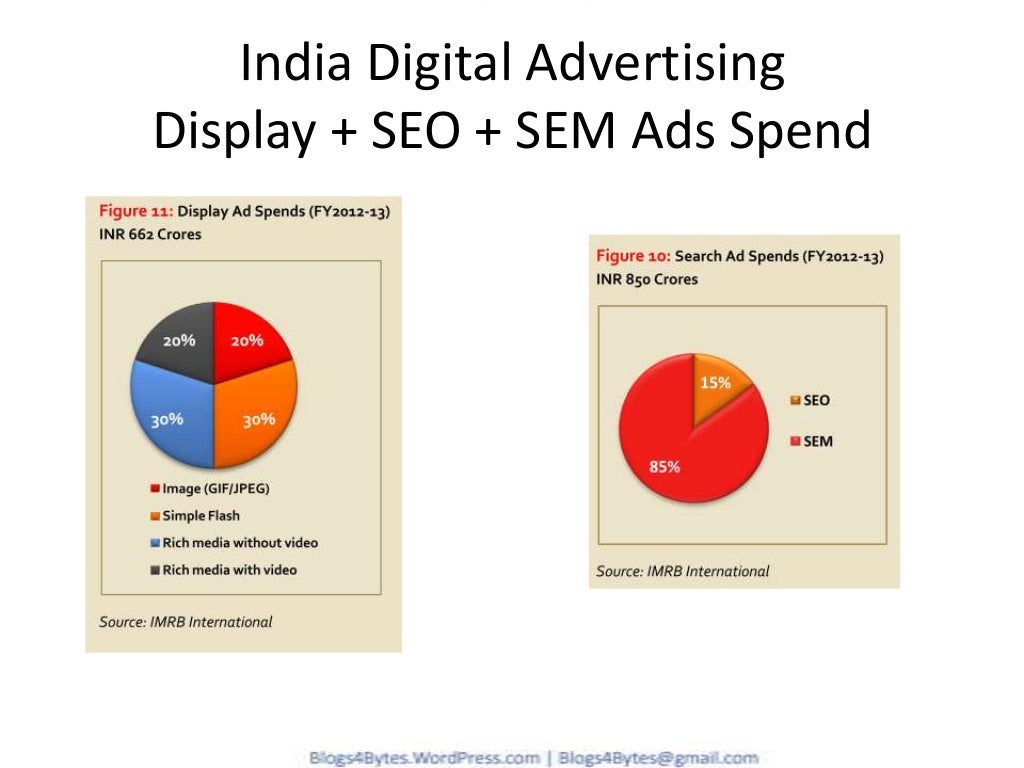 India Digital Advertising
Display + SEO + SEM Ads Spend

Figure 11: Display Ad Spends (FY2012-13)
INR 662 Crores

20%
20%
30%
30%

Image (GIF/JPEG)
Simple Flash
Rich media without video
Rich media with video

Source: IMRB International

Figure 10: Search Ad Spends (FY2012-13)
INR 850 Crores

15%
85%

SEO
SEM

Source: IMRB International

Blogs4Bytes.WordPress.com | Blogs4Bytes@gmail.com